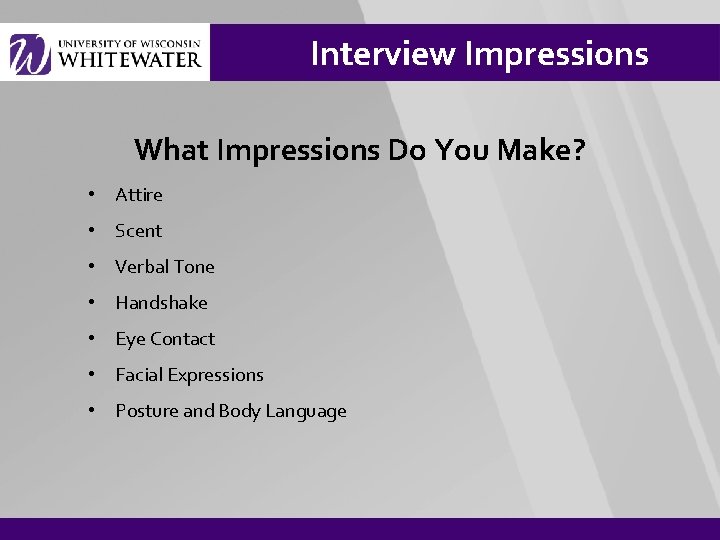 UNIVERSITY OF WISCONSIN
WHITEWATER

Interview Impressions

What Impressions Do You Make?

• Attire
• Scent
• Verbal Tone
• Handshake
• Eye Contact
• Facial Expressions
• Posture and Body Language